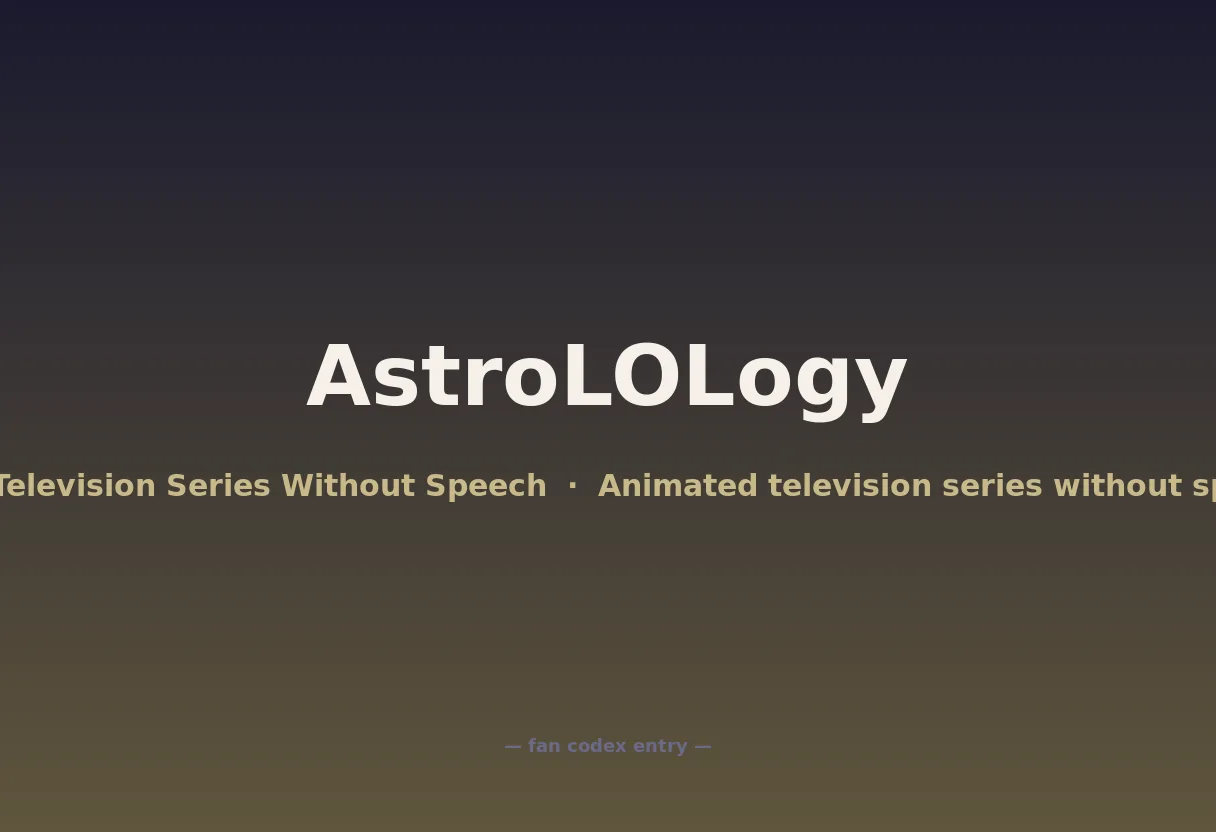 AstroLOLogy

Television Series Without Speech · Animated television series without sp

— fan codex entry —